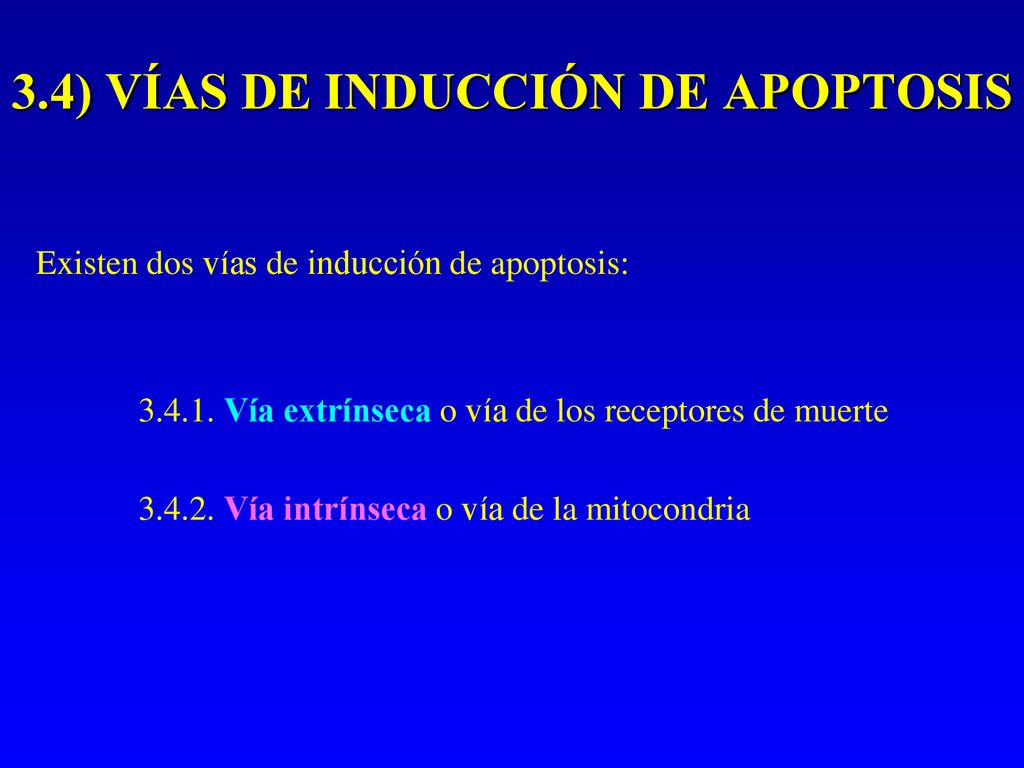 3.4) VÍAS DE INDUCCIÓN DE APOPTOSIS

Existen dos vías de inducción de apoptosis:

3.4.1. Vía extrínseca o vía de los receptores de muerte

3.4.2. Vía intrínseca o vía de la mitocondria